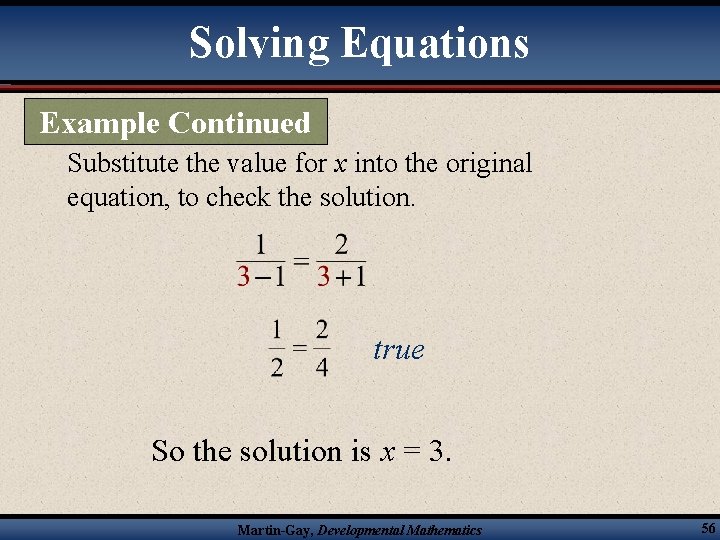 Solving Equations

Example Continued

Substitute the value for $x$ into the original equation, to check the solution.

$\frac{1}{3-1} = \frac{2}{3+1}$

$\frac{1}{2} = \frac{2}{4}$ true

So the solution is $x = 3$.

Martin-Gay, Developmental Mathematics

56